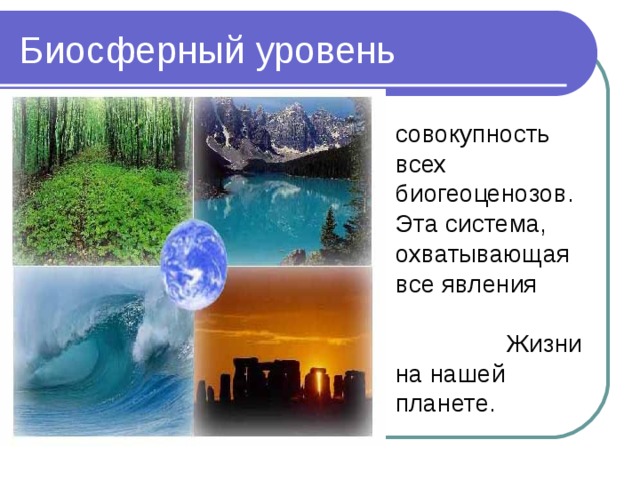 Биосферный уровень

совокупность всех биогеоценозов. Эта система, охватывающая все явления

Жизни на нашей планете.